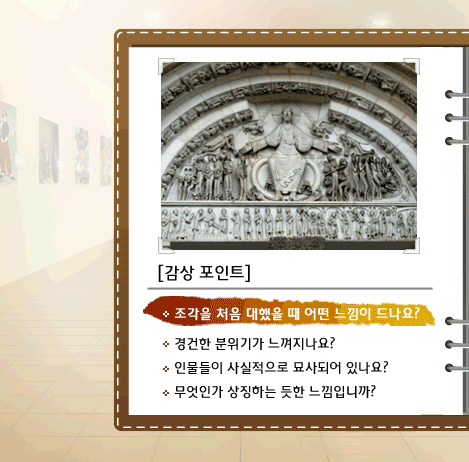 [감상 포인트]

❖ 조각을 처음 대했을 때 어떤 느낌이 드나요?

❖ 경건한 분위기가 느껴지나요?

❖ 인물들이 사실적으로 묘사되어 있나요?

❖ 무엇인가 상징하는 듯한 느낌입니까?